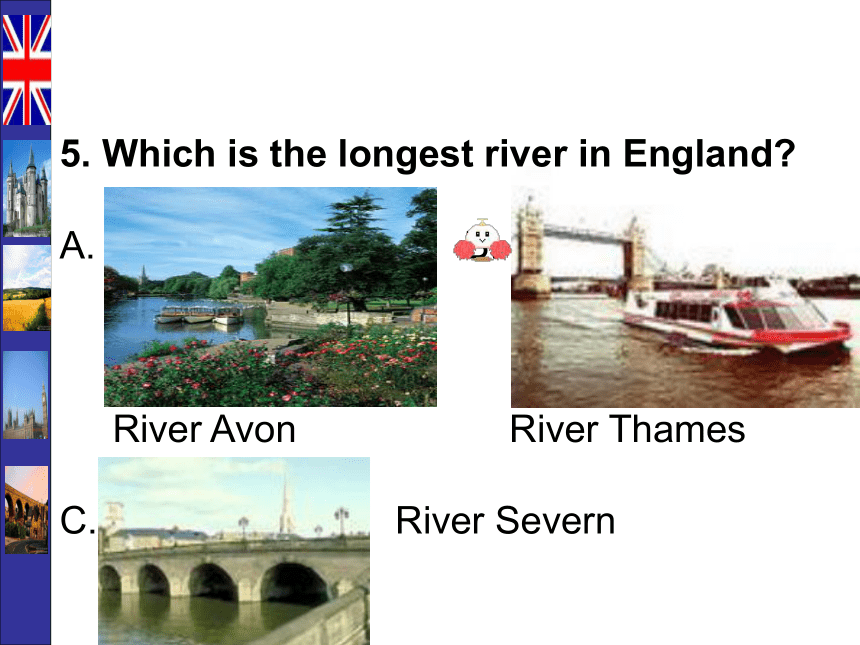 5. Which is the longest river in England?

A.

River Avon

River Thames

C.

River Severn